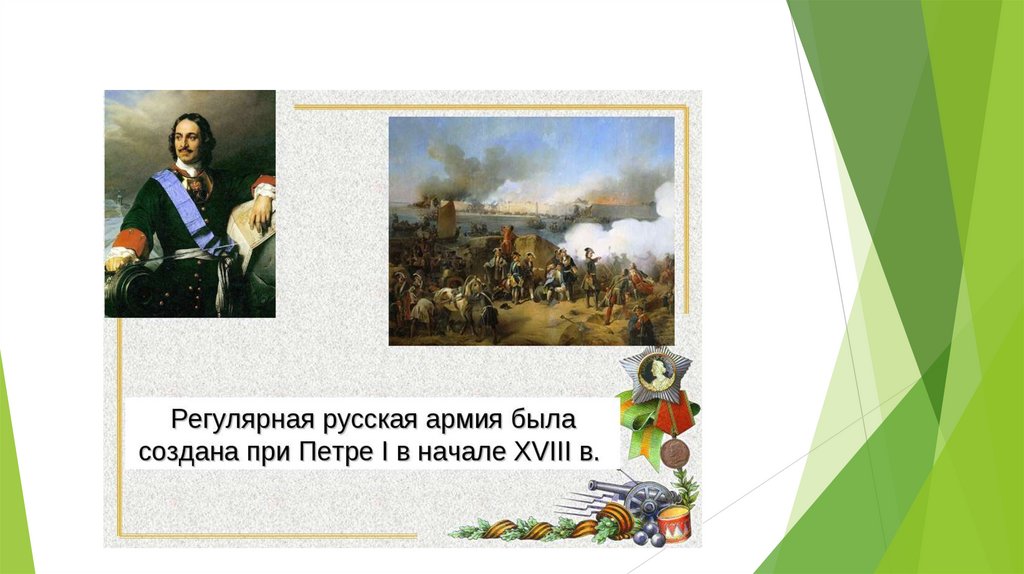 Регулярная русская армия была создана при Петре I в начале XVIII в.